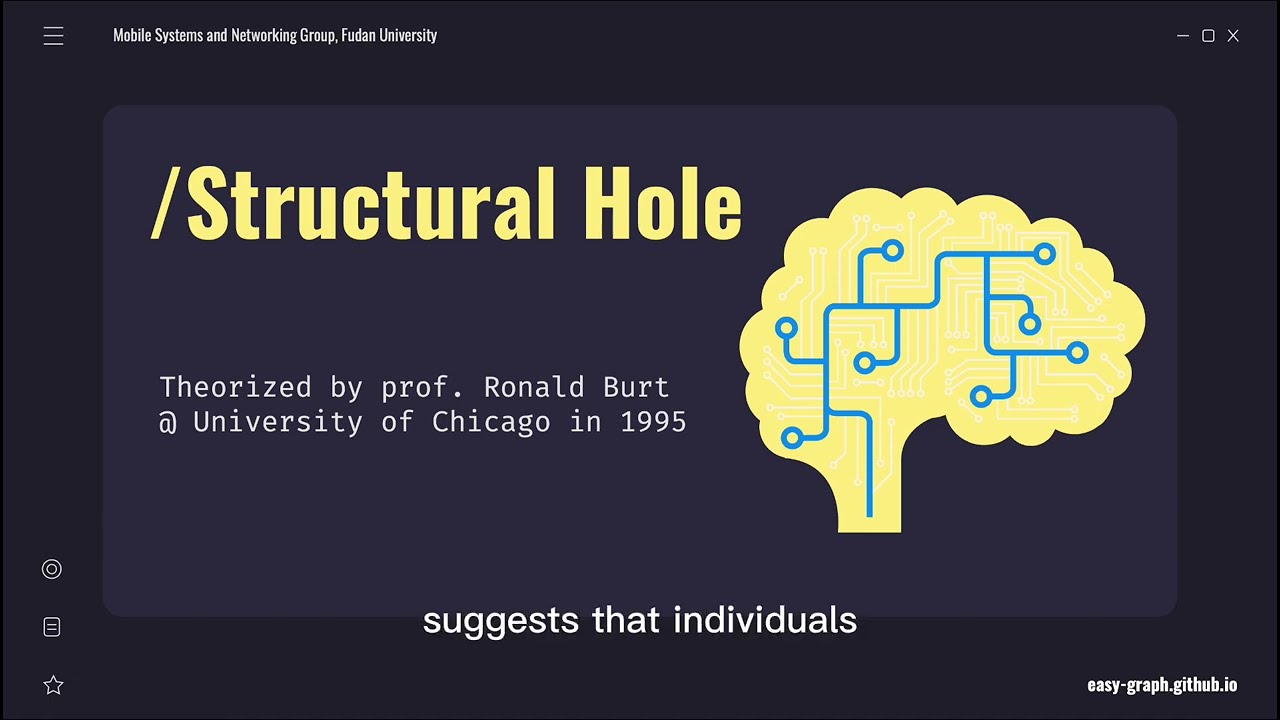 Mobile Systems and Networking Group, Fudan University

/Structural Hole

Theorized by prof. Ronald Burt
@ University of Chicago in 1995

suggests that individuals

easy-graph.github.io